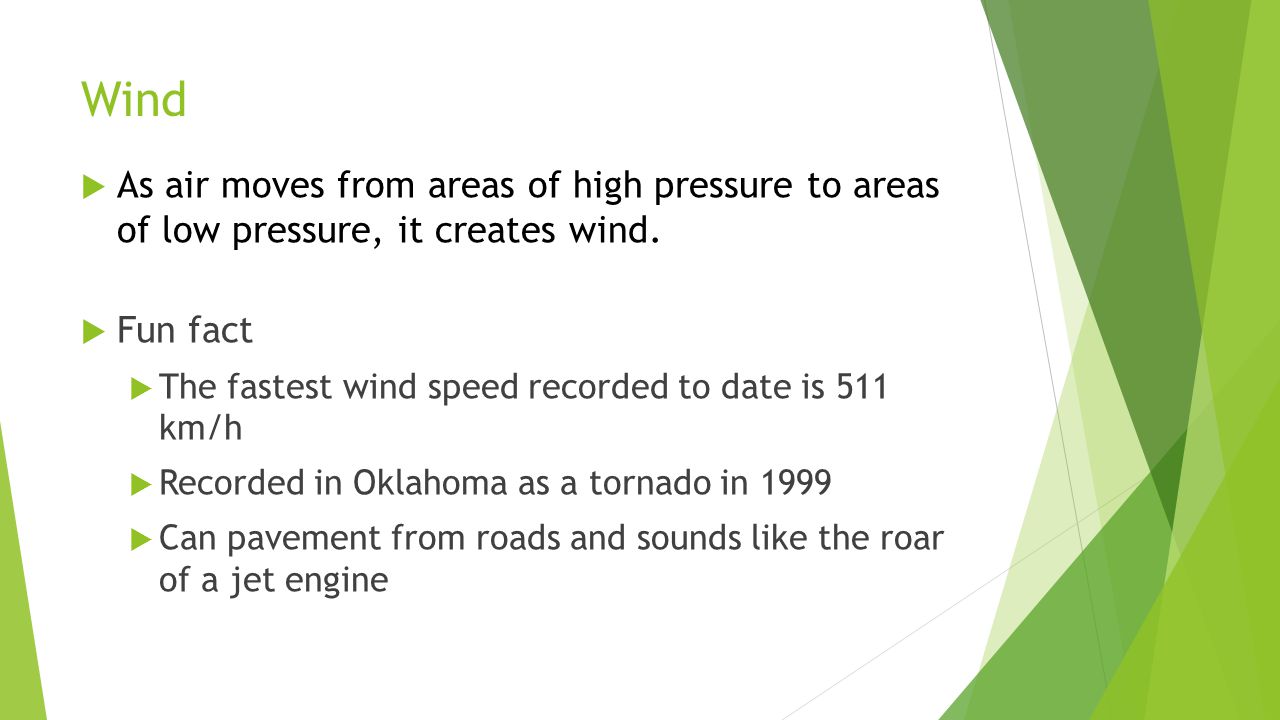 Wind

As air moves from areas of high pressure to areas of low pressure, it creates wind.

Fun fact

The fastest wind speed recorded to date is 511 km/h

Recorded in Oklahoma as a tornado in 1999

Can pavement from roads and sounds like the roar of a jet engine